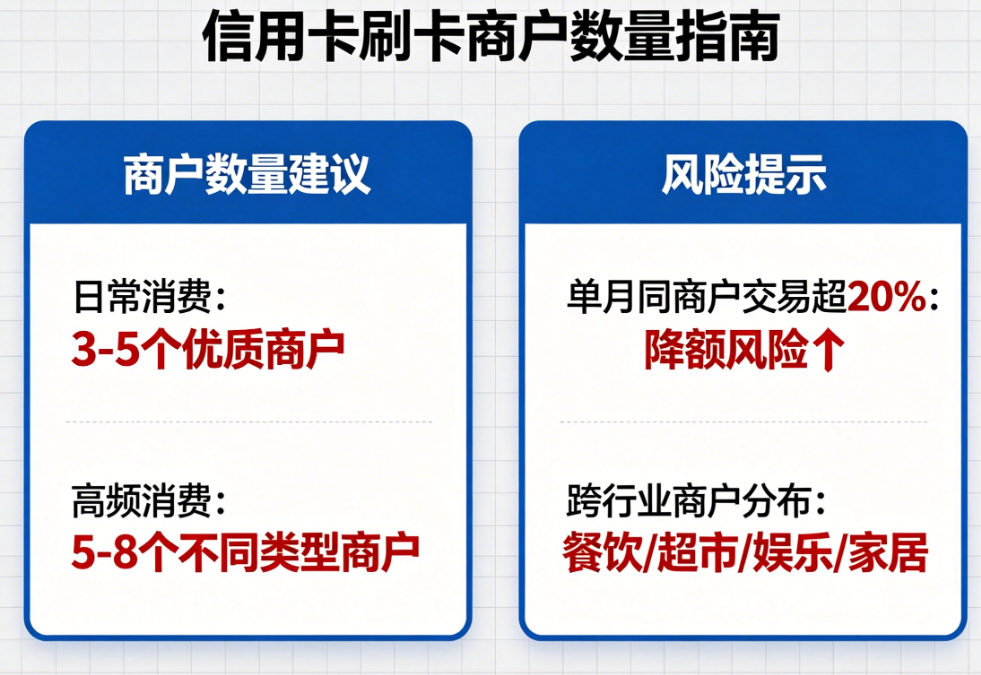 信用卡刷卡商户数量指南

商户数量建议

日常消费：
3-5个优质商户

高频消费：
5-8个不同类型商户

风险提示

单月同商户交易超20%：
降额风险↑

跨行业商户分布：
餐饮/超市/娱乐/家居